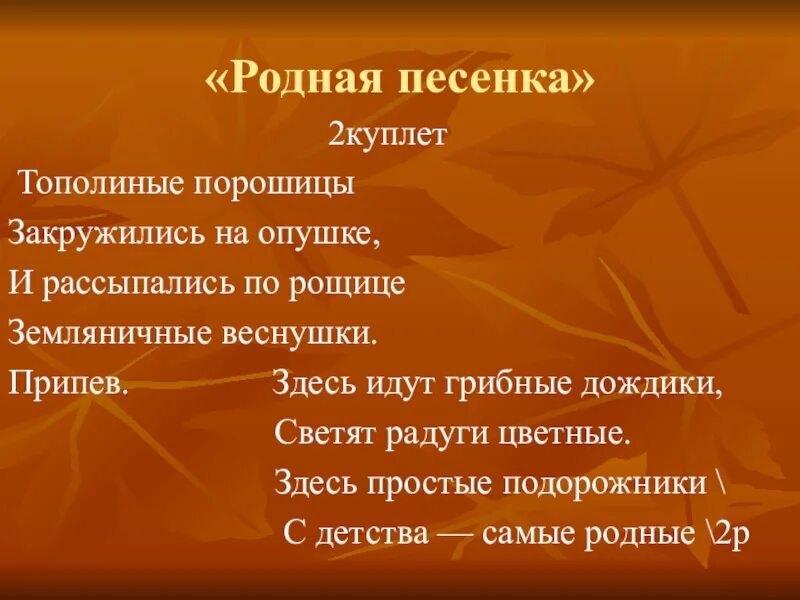 «Родная песенка»

2куплет

Тополиные порошицы
Закружились на опушке,
И рассыпались по рощице
Земляничные веснушки.

Припев. Здесь идут грибные дождики,
Светят радуги цветные.
Здесь простые подорожники \
С детства — самые родные \2р